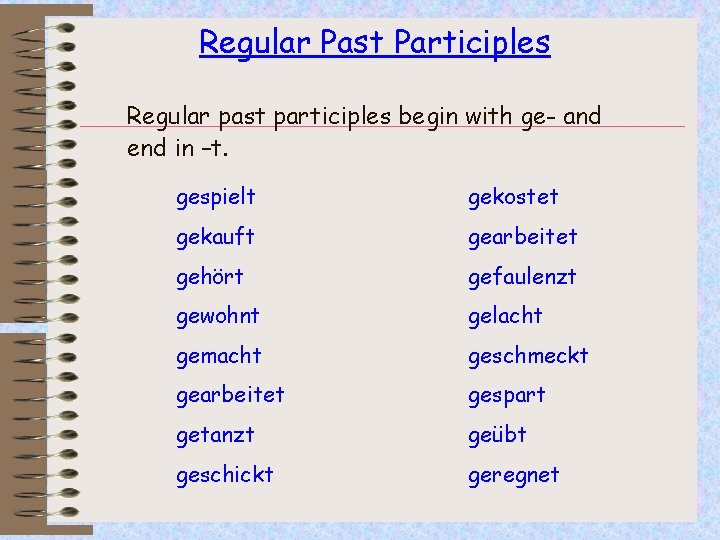 Regular Past Participles

Regular past participles begin with ge- and end in –t.

gespielt
gekauft
gehört
gewohnt
gemacht
gearbeitet
getanzt
geschickt

gekostet
gearbeitet
gefaulenzt
gelacht
geschmeckt
gespart
geübt
geregnet